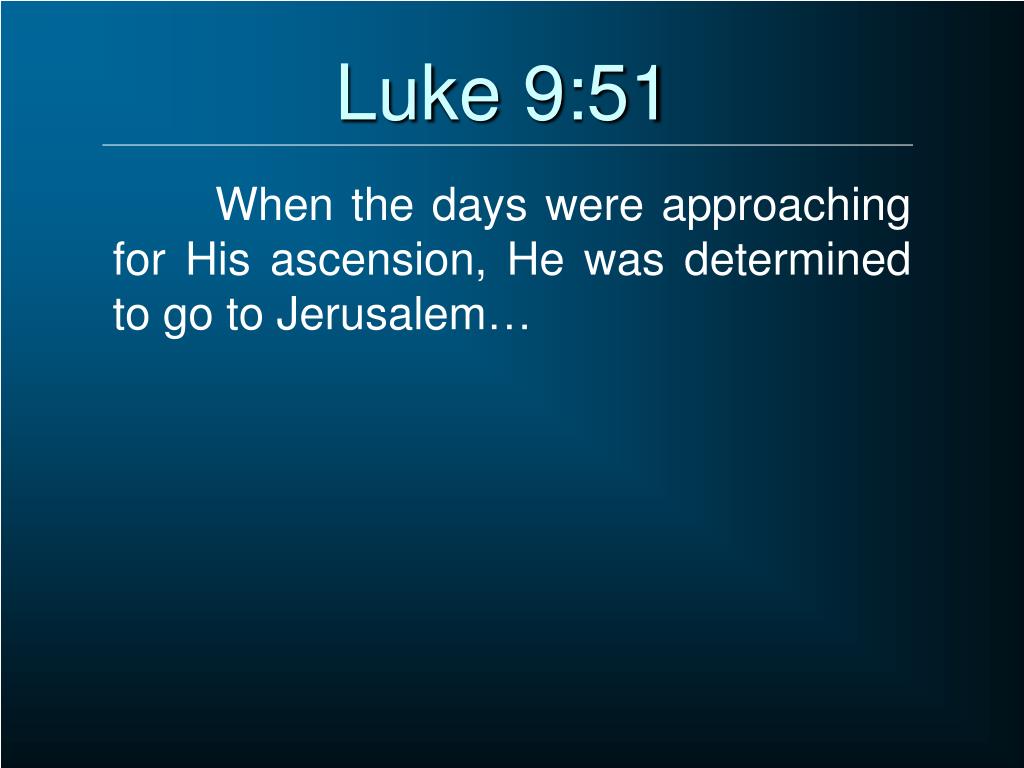 Luke 9:51

When the days were approaching for His ascension, He was determined to go to Jerusalem…